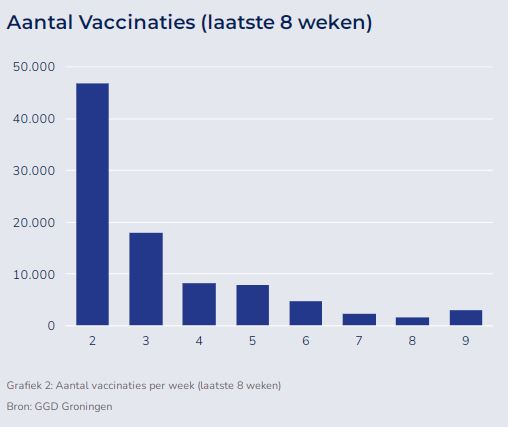 Aantal Vaccinaties (laatste 8 weken)

50.000
40.000
30.000
20.000
10.000
0

2 3 4 5 6 7 8 9

Grafiek 2: Aantal vaccinaties per week (laatste 8 weken)

Bron: GGD Groningen